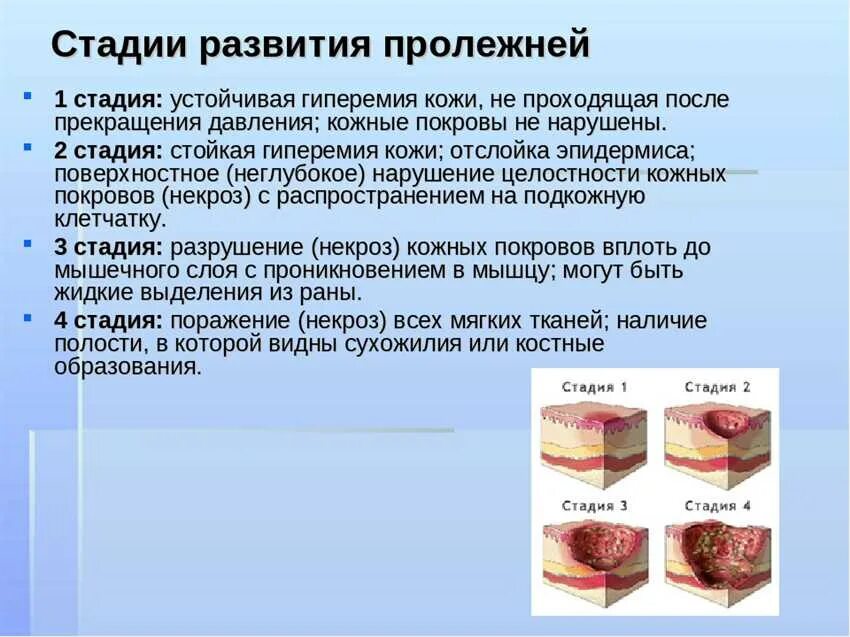 Стадии развития пролежней

1 стадия: устойчивая гиперемия кожи, не проходящая после прекращения давления; кожные покровы не нарушены.

2 стадия: стойкая гиперемия кожи; отслойка эпидермиса; поверхностное (неглубокое) нарушение целостности кожных покровов (некроз) с распространением на подкожную клетчатку.

3 стадия: разрушение (некроз) кожных покровов вплоть до мышечного слоя с проникновением в мышцу; могут быть жидкие выделения из раны.

4 стадия: поражение (некроз) всех мягких тканей; наличие полости, в которой видны сухожилия или костные образования.

Стадия 1

Стадия 2

Стадия 3

Стадия 4